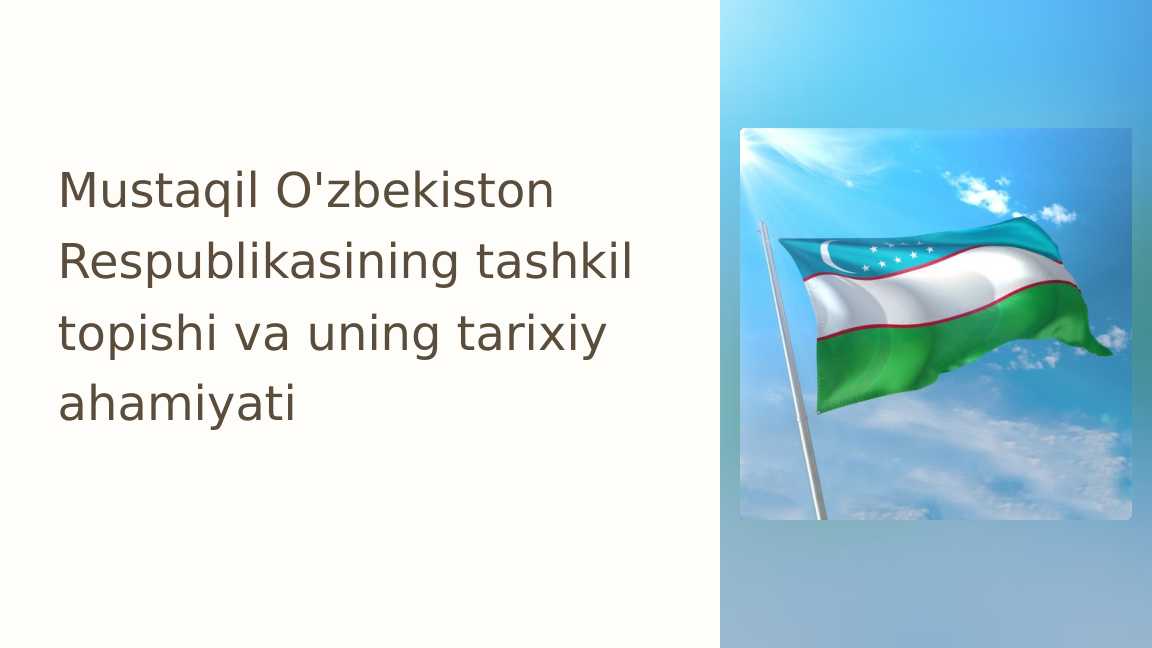 Mustaqil O'zbekiston Respublikasining tashkil topishi va uning tarixiy ahamiyati